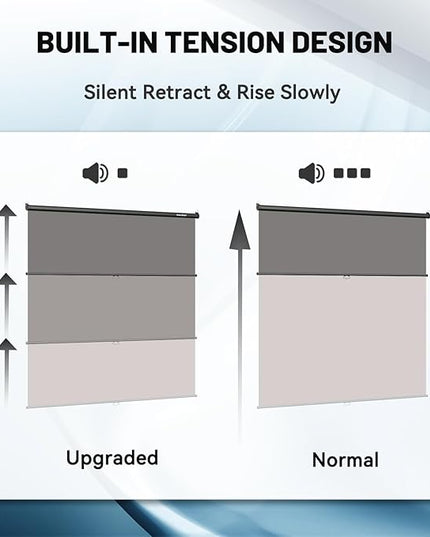 BUILT-IN TENSION DESIGN

Silent Retract & Rise Slowly

Upgraded

Normal